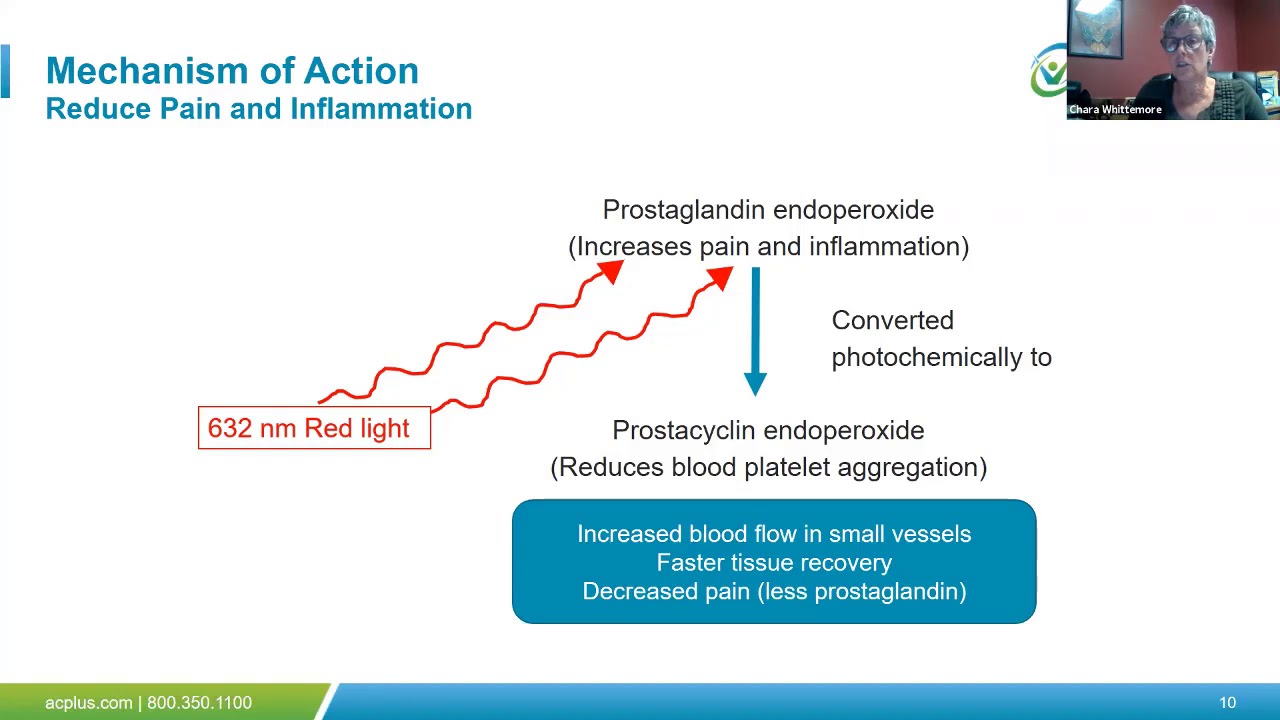 Mechanism of Action
Reduce Pain and Inflammation

Chara Whittemore

Prostaglandin endoperoxide
(Increases pain and inflammation)

Converted photochemically to

632 nm Red light

Prostacyclin endoperoxide
(Reduces blood platelet aggregation)

Increased blood flow in small vessels
Faster tissue recovery
Decreased pain (less prostaglandin)

acplus.com | 800.350.1100

10